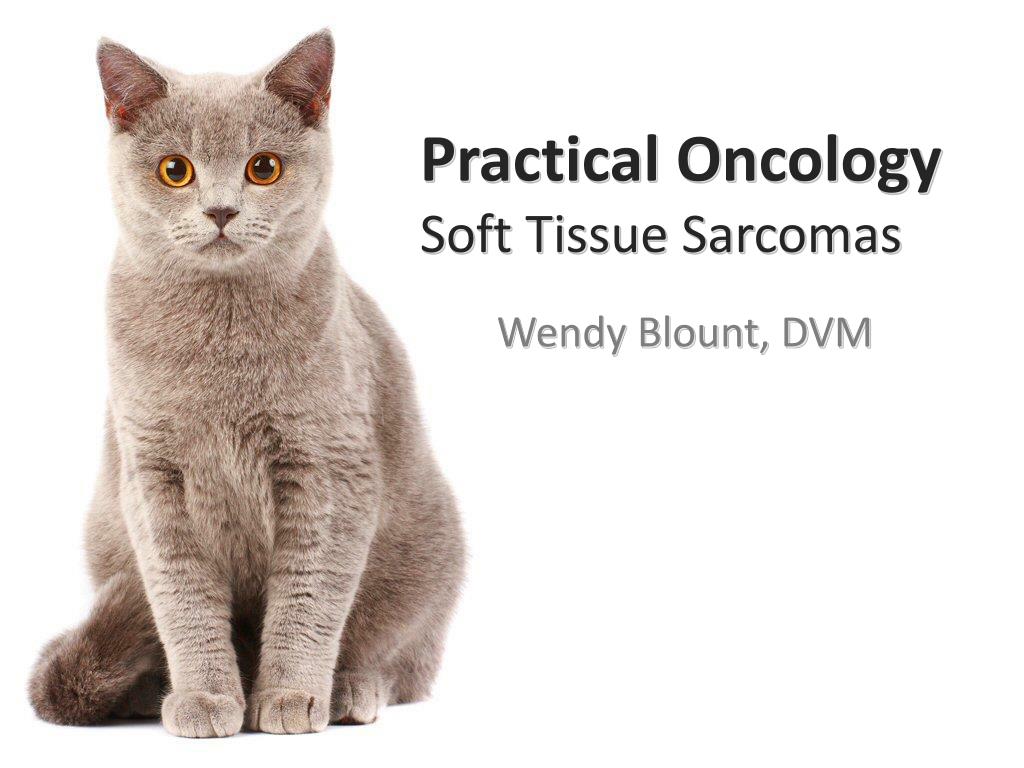 Practical Oncology
Soft Tissue Sarcomas

Wendy Blount, DVM